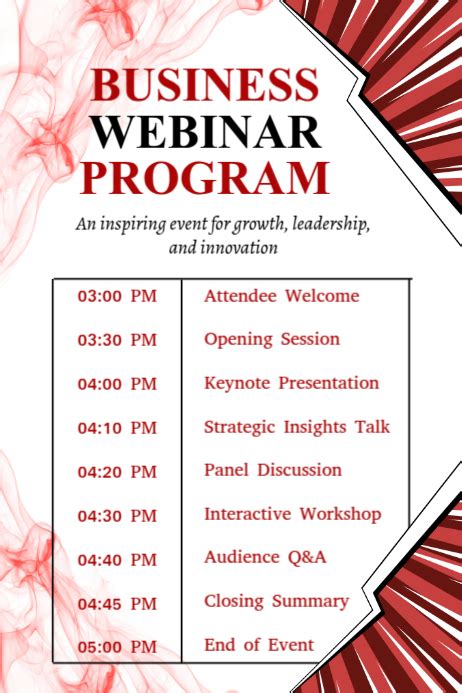 BUSINESS
WEBINAR
PROGRAM

An inspiring event for growth, leadership, and innovation

| | |
|---|---|
| 03:00 PM | Attendee Welcome |
| 03:30 PM | Opening Session |
| 04:00 PM | Keynote Presentation |
| 04:10 PM | Strategic Insights Talk |
| 04:20 PM | Panel Discussion |
| 04:30 PM | Interactive Workshop |
| 04:40 PM | Audience Q&A |
| 04:45 PM | Closing Summary |
| 05:00 PM | End of Event |